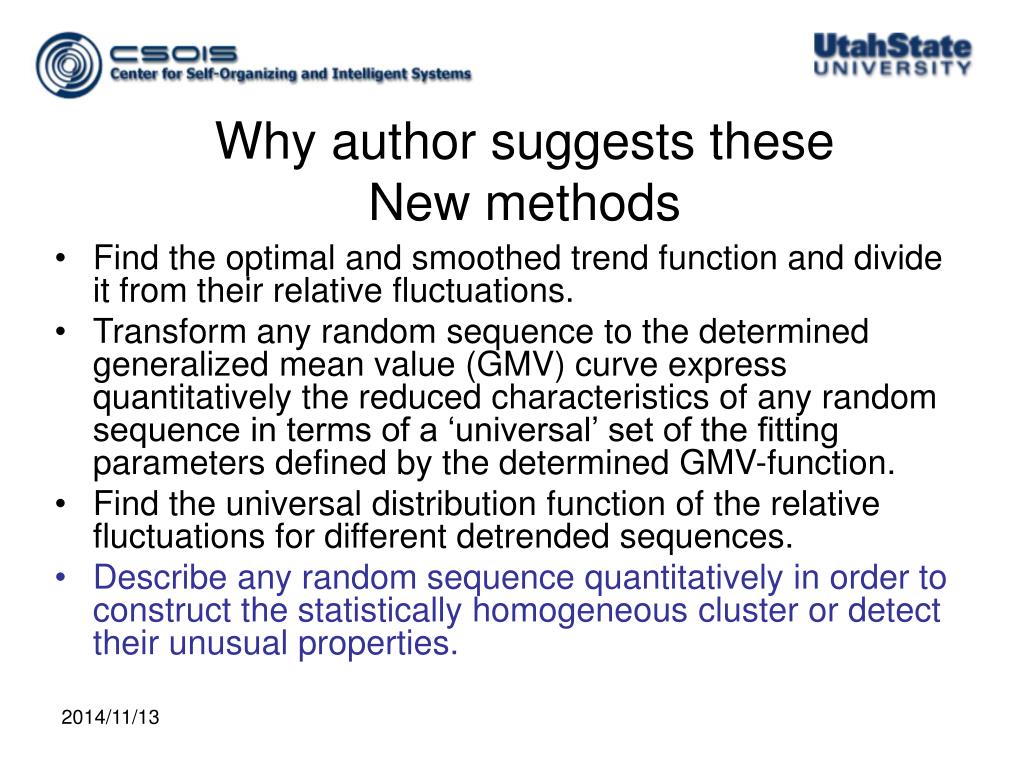 CSOIS
Center for Self-Organizing and Intelligent Systems

UtahState
UNIVERSITY

Why author suggests these
New methods

• Find the optimal and smoothed trend function and divide it from their relative fluctuations.
• Transform any random sequence to the determined generalized mean value (GMV) curve express quantitatively the reduced characteristics of any random sequence in terms of a ‘universal’ set of the fitting parameters defined by the determined GMV-function.
• Find the universal distribution function of the relative fluctuations for different detrended sequences.
• Describe any random sequence quantitatively in order to construct the statistically homogeneous cluster or detect their unusual properties.

2014/11/13